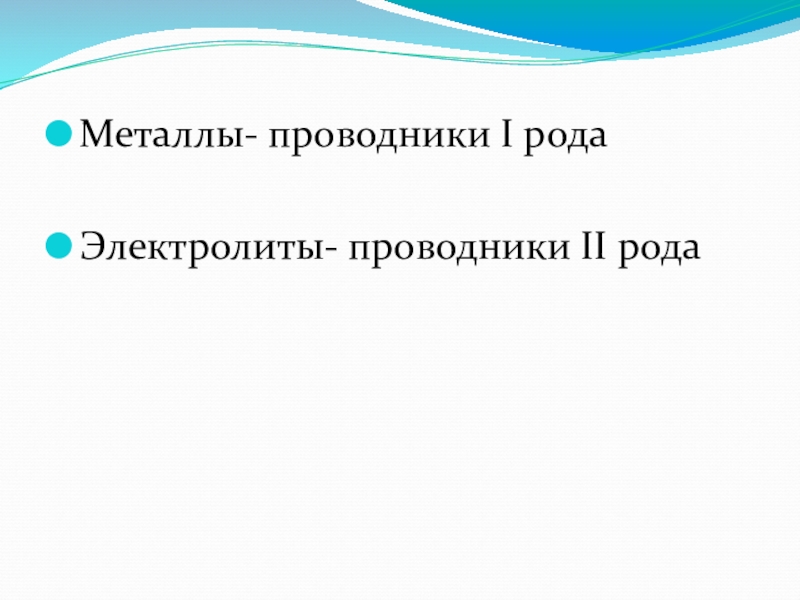 Металлы- проводники I рода

Электролиты- проводники II рода